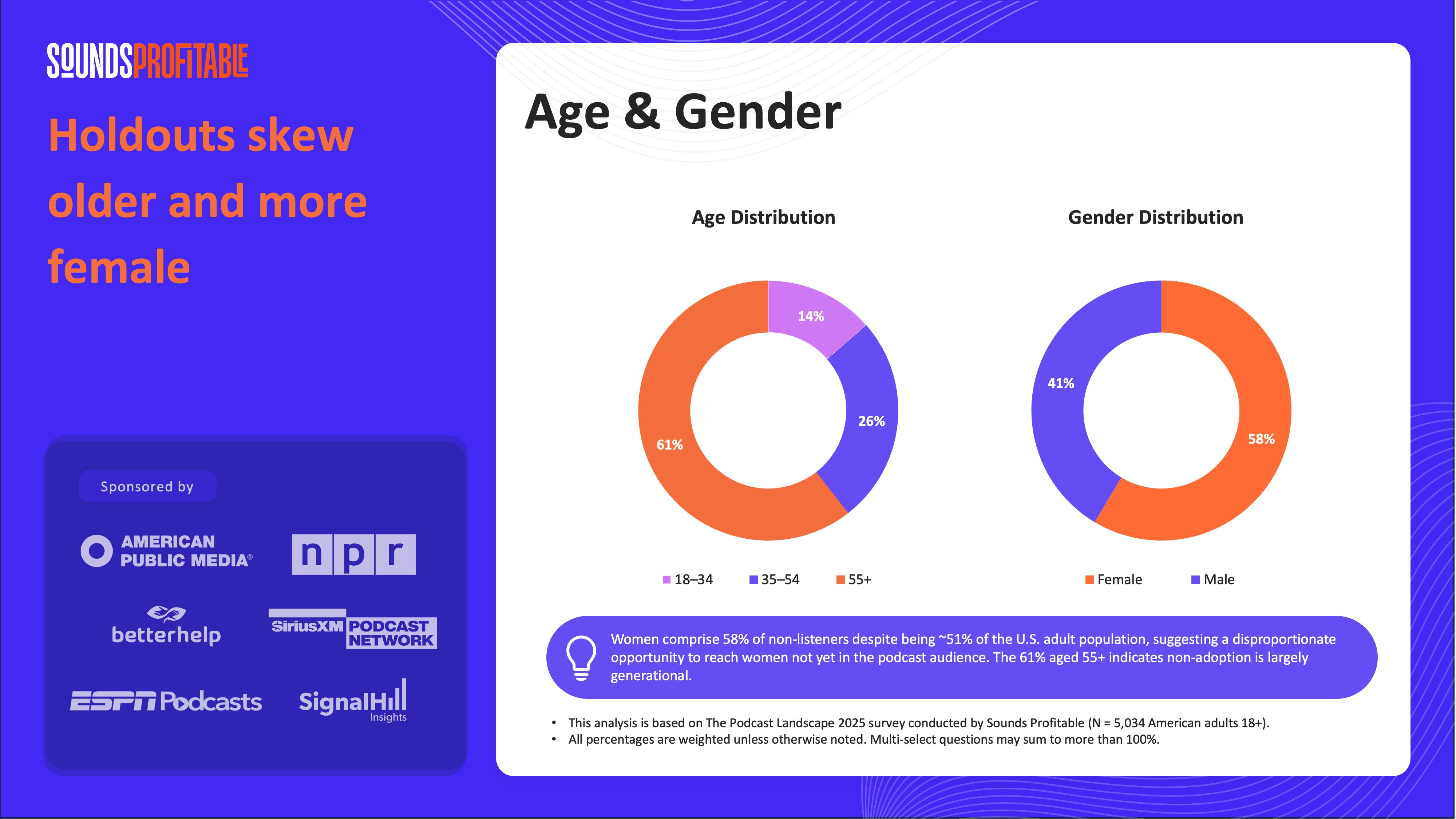 SOUNDSPROFITABLE

Holdouts skew older and more female

Sponsored by

AMERICAN PUBLIC MEDIA®

npr

betterhelp

SiriusXM PODCAST NETWORK

ESPN Podcasts

SignalHill Insights

Age & Gender

Age Distribution

14%

26%

61%

18–34 35–54 55+

Gender Distribution

41%

58%

Female Male

Women comprise 58% of non-listeners despite being ~51% of the U.S. adult population, suggesting a disproportionate opportunity to reach women not yet in the podcast audience. The 61% aged 55+ indicates non-adoption is largely generational.

• This analysis is based on The Podcast Landscape 2025 survey conducted by Sounds Profitable (N = 5,034 American adults 18+).
• All percentages are weighted unless otherwise noted. Multi-select questions may sum to more than 100%.